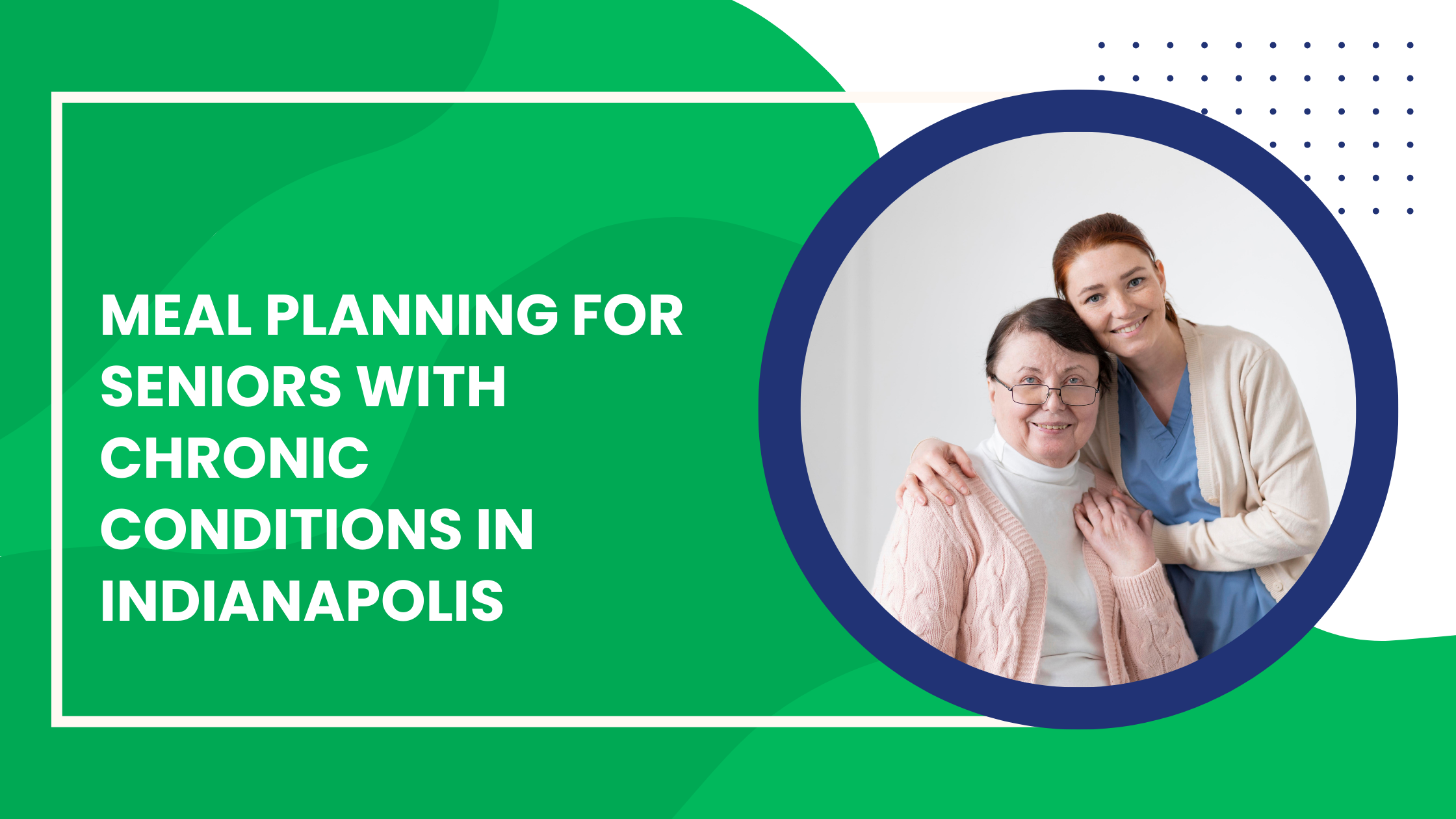 MEAL PLANNING FOR SENIORS WITH CHRONIC CONDITIONS IN INDIANAPOLIS